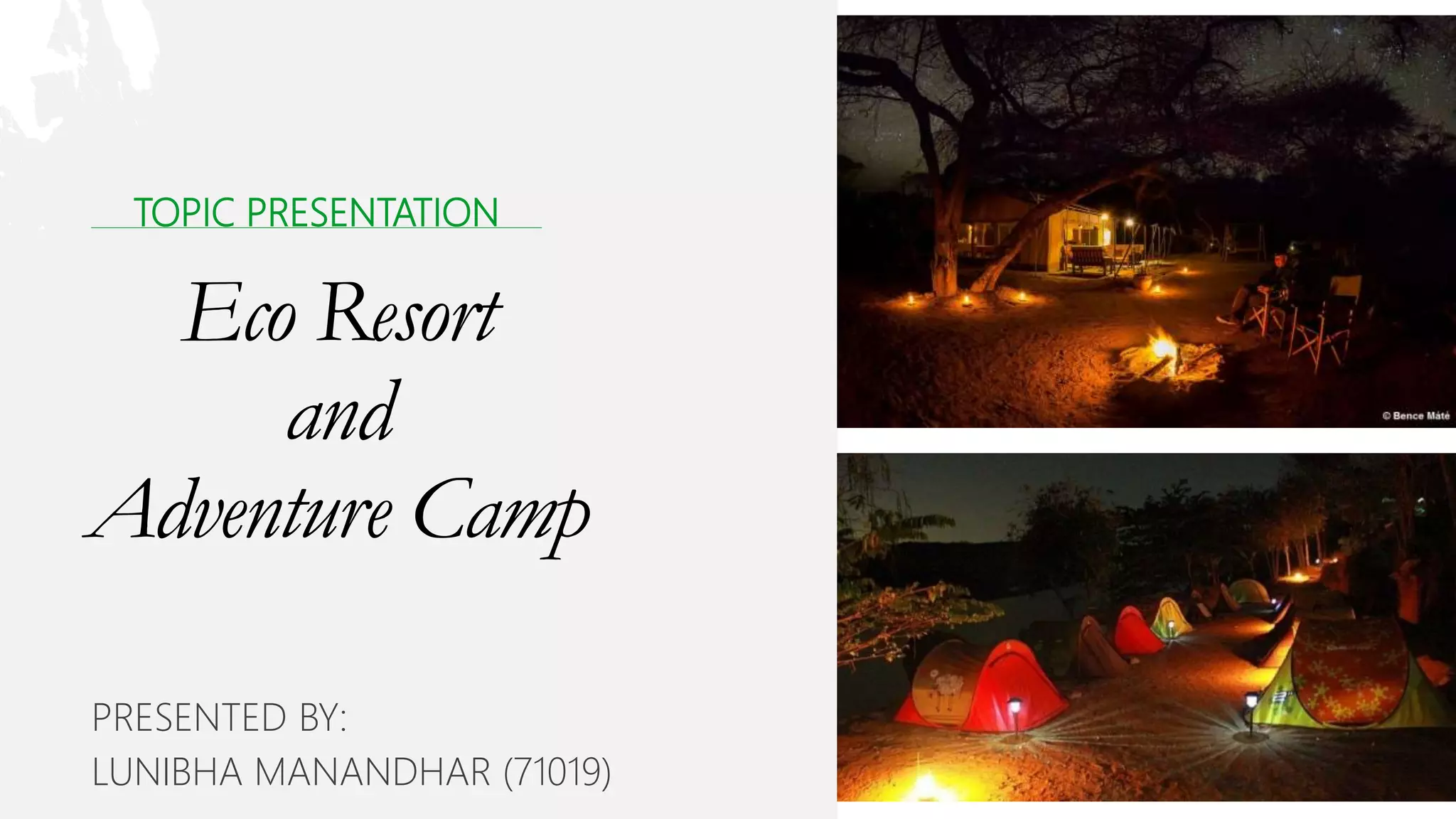 TOPIC PRESENTATION

Eco Resort
and
Adventure Camp

PRESENTED BY:
LUNIBHA MANANDHAR (71019)

© Bence Máté